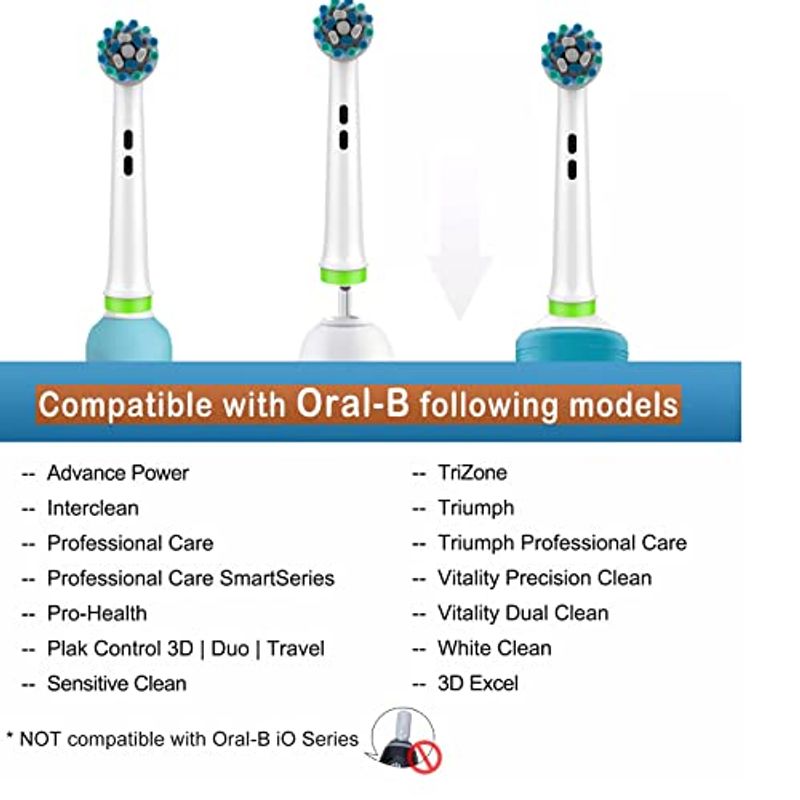 Compatible with Oral-B following models

-- Advance Power
-- Interclean
-- Professional Care
-- Professional Care SmartSeries
-- Pro-Health
-- Plak Control 3D | Duo | Travel
-- Sensitive Clean

-- TriZone
-- Triumph
-- Triumph Professional Care
-- Vitality Precision Clean
-- Vitality Dual Clean
-- White Clean
-- 3D Excel

* NOT compatible with Oral-B iO Series